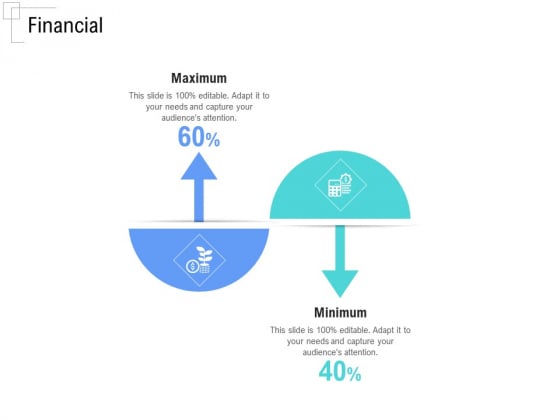 Financial

Maximum

This slide is 100% editable. Adapt it to your needs and capture your audience's attention.

60%

Minimum

This slide is 100% editable. Adapt it to your needs and capture your audience's attention.

40%